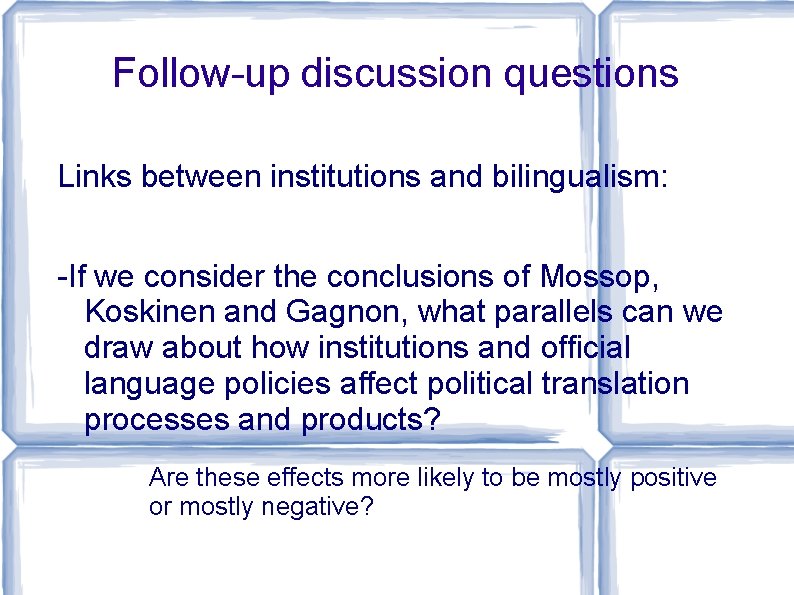 Follow-up discussion questions

Links between institutions and bilingualism:

-If we consider the conclusions of Mossop, Koskinen and Gagnon, what parallels can we draw about how institutions and official language policies affect political translation processes and products?

Are these effects more likely to be mostly positive or mostly negative?